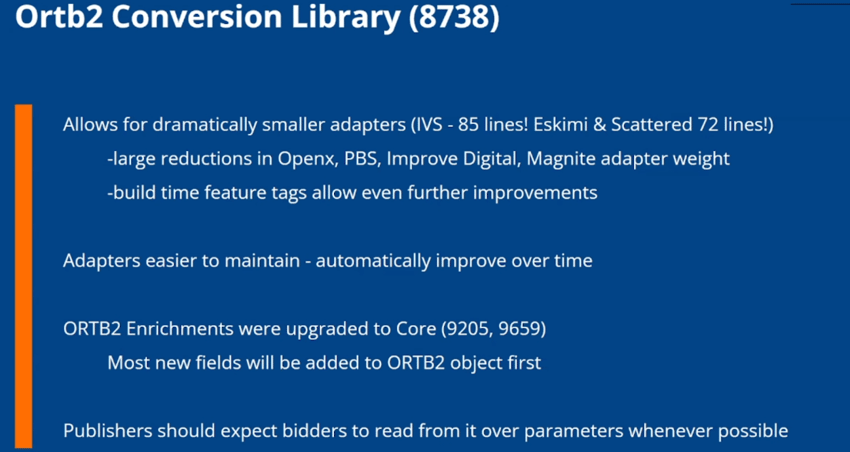 Ortb2 Conversion Library (8738)

Allows for dramatically smaller adapters (IVS - 85 lines! Eskimi & Scattered 72 lines!)
-large reductions in Openx, PBS, Improve Digital, Magnite adapter weight
-build time feature tags allow even further improvements

Adapters easier to maintain - automatically improve over time

ORTB2 Enrichments were upgraded to Core (9205, 9659)
Most new fields will be added to ORTB2 object first

Publishers should expect bidders to read from it over parameters whenever possible